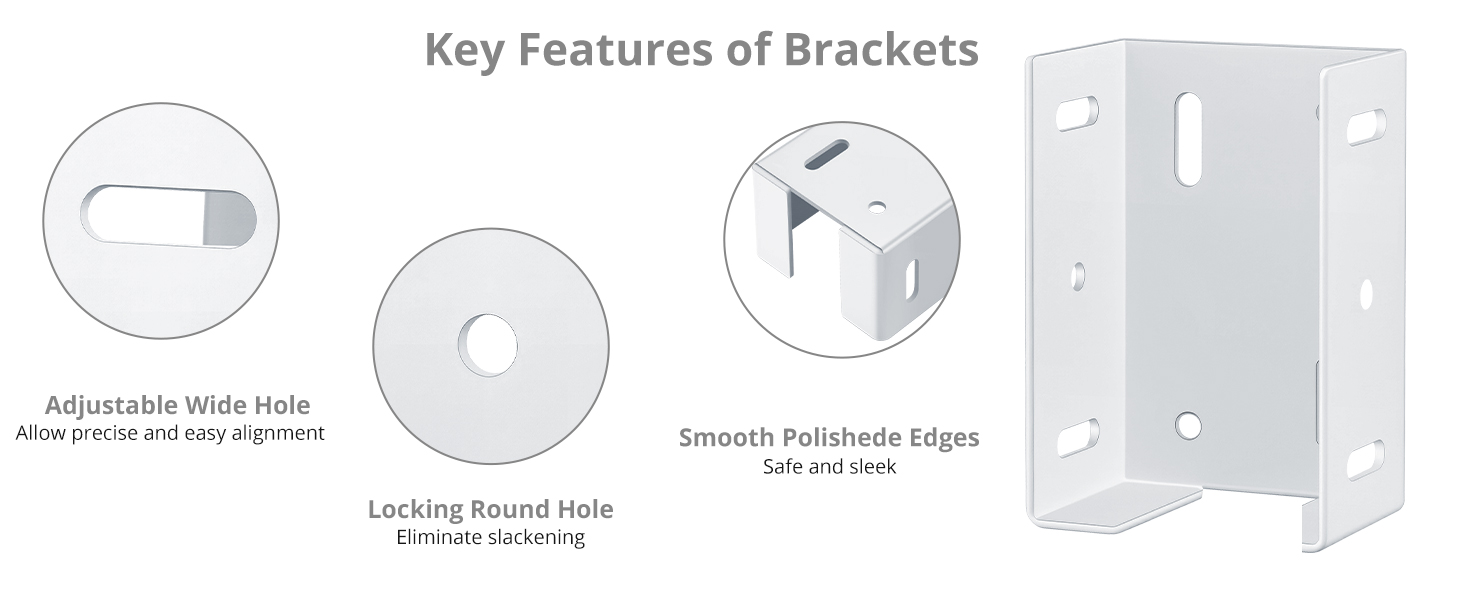 Key Features of Brackets

Adjustable Wide Hole
Allow precise and easy alignment

Locking Round Hole
Eliminate slackening

Smooth Polishede Edges
Safe and sleek